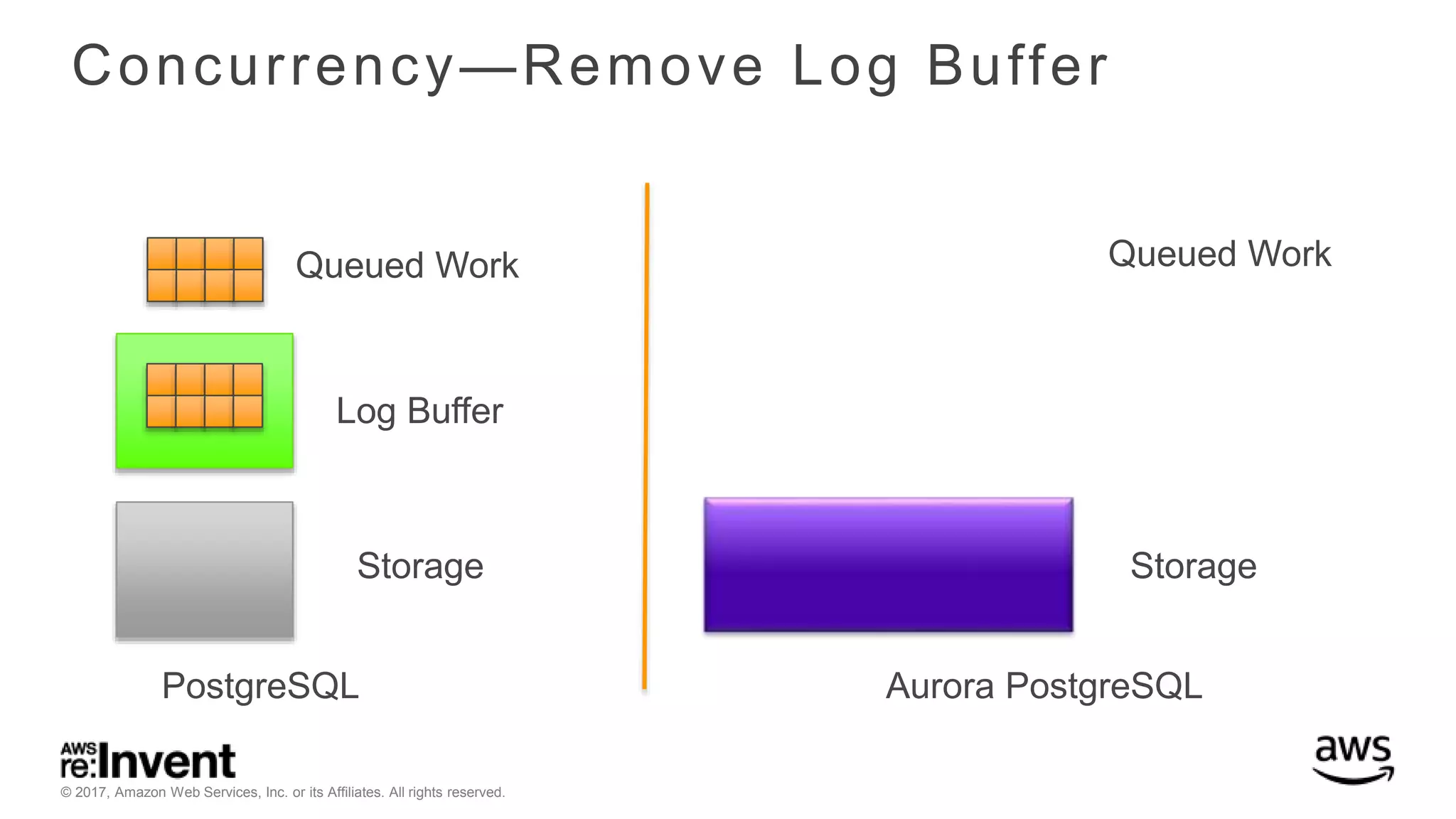 Concurrency—Remove Log Buffer

Queued Work

Log Buffer

Storage

PostgreSQL

Queued Work

Storage

Aurora PostgreSQL

AWS re:Invent

© 2017, Amazon Web Services, Inc. or its Affiliates. All rights reserved.

aws